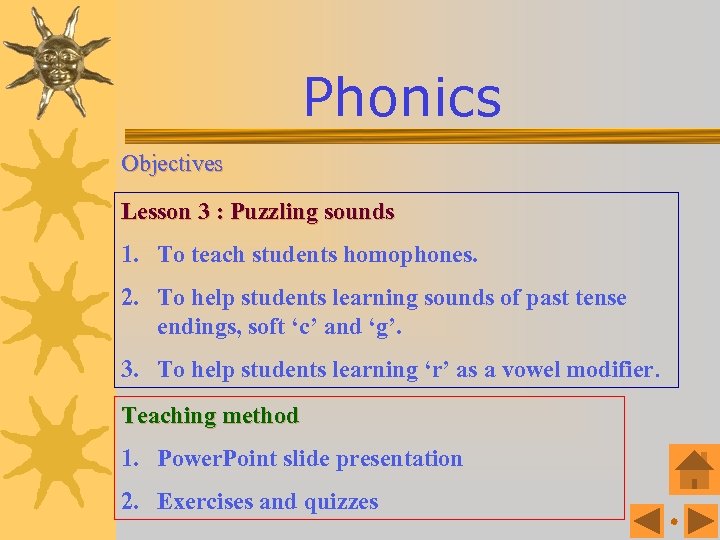 Phonics

Objectives

Lesson 3 : Puzzling sounds

1. To teach students homophones.

2. To help students learning sounds of past tense endings, soft ‘c’ and ‘g’.

3. To help students learning ‘r’ as a vowel modifier.

Teaching method

1. PowerPoint slide presentation

2. Exercises and quizzes